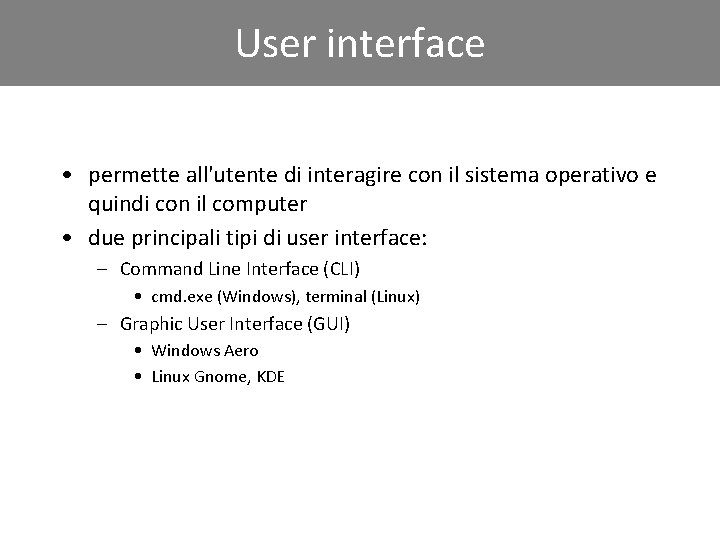 User interface

• permette all'utente di interagire con il sistema operativo e quindi con il computer
• due principali tipi di user interface:
  – Command Line Interface (CLI)
    • cmd.exe (Windows), terminal (Linux)
  – Graphic User Interface (GUI)
    • Windows Aero
    • Linux Gnome, KDE